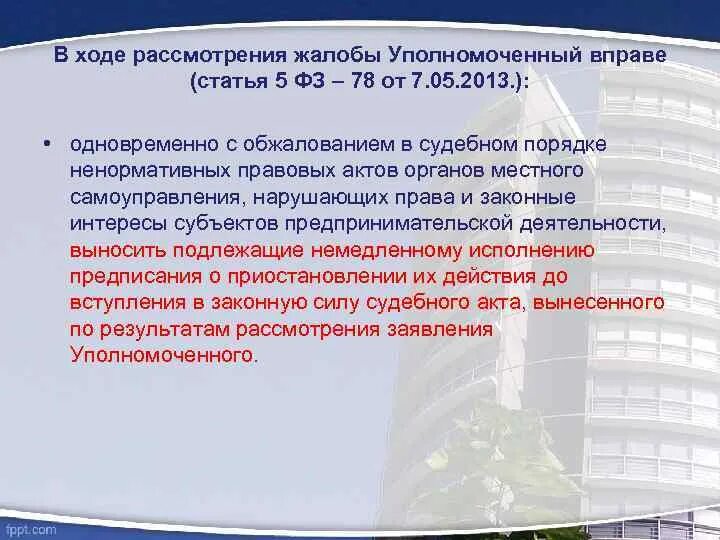 В ходе рассмотрения жалобы Уполномоченный вправе (статья 5 ФЗ – 78 от 7.05.2013.):

• одновременно с обжалованием в судебном порядке ненормативных правовых актов органов местного самоуправления, нарушающих права и законные интересы субъектов предпринимательской деятельности, выносить подлежащие немедленному исполнению предписания о приостановлении их действия до вступления в законную силу судебного акта, вынесенного по результатам рассмотрения заявления Уполномоченного.

fppt.com